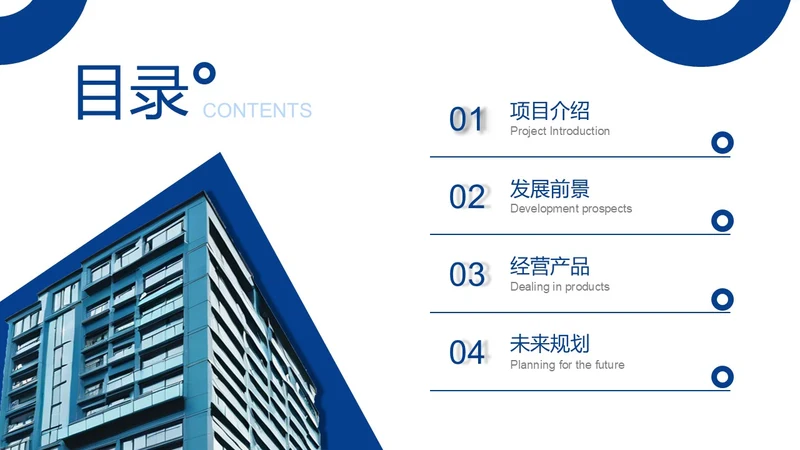 目录
CONTENTS

01
项目介绍
Project Introduction

02
发展前景
Development prospects

03
经营产品
Dealing in products

04
未来规划
Planning for the future